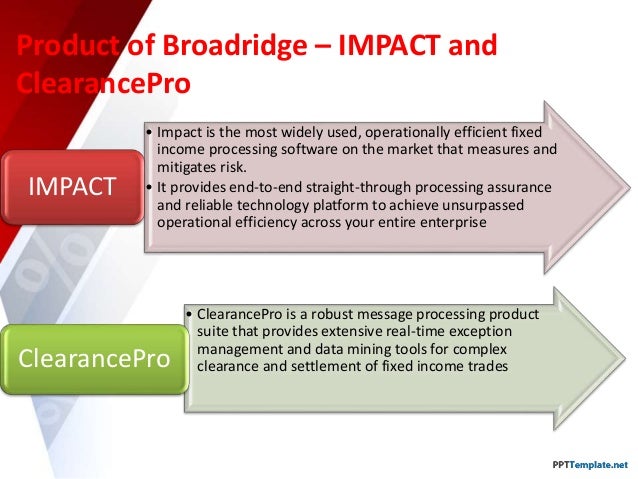 Product of Broadridge – IMPACT and ClearancePro

IMPACT

• Impact is the most widely used, operationally efficient fixed income processing software on the market that measures and mitigates risk.
• It provides end-to-end straight-through processing assurance and reliable technology platform to achieve unsurpassed operational efficiency across your entire enterprise

ClearancePro

• ClearancePro is a robust message processing product suite that provides extensive real-time exception management and data mining tools for complex clearance and settlement of fixed income trades

PPTTemplate.net